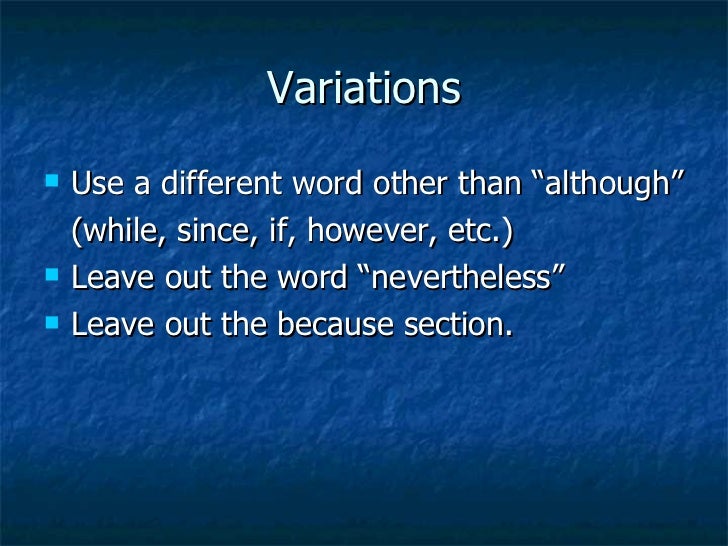 Variations

- Use a different word other than “although” (while, since, if, however, etc.)
- Leave out the word “nevertheless”
- Leave out the because section.